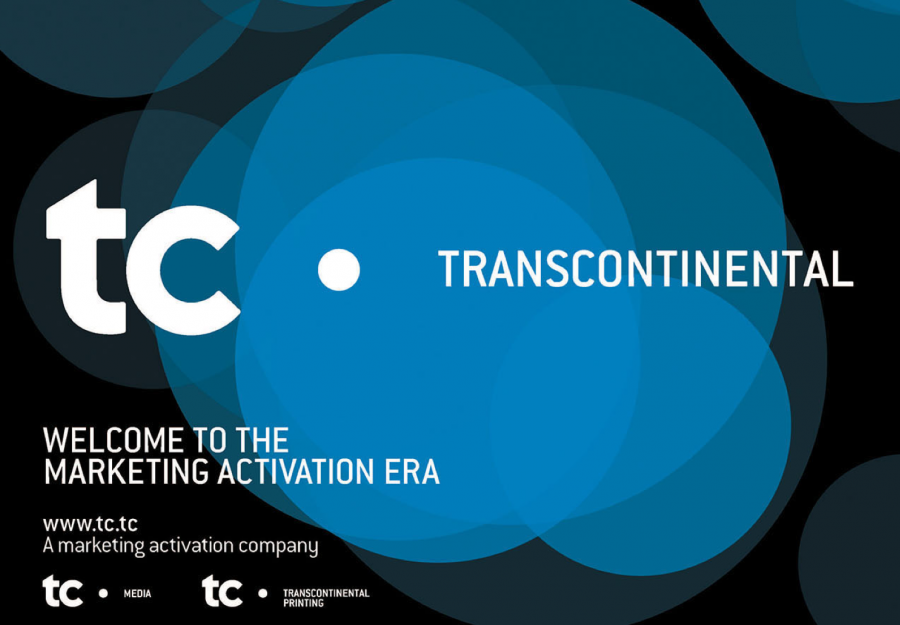 tc • TRANSCONTINENTAL

WELCOME TO THE MARKETING ACTIVATION ERA

www.tc.tc
A marketing activation company

tc • MEDIA

tc • TRANSCONTINENTAL PRINTING